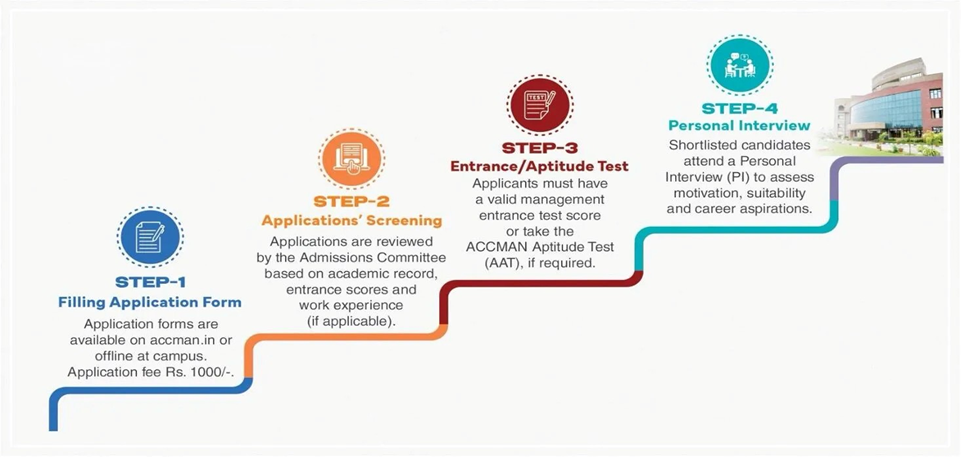 STEP-1
Filling Application Form
Application forms are available on accman.in or offline at campus. Application fee Rs. 1000/-.

STEP-2
Applications' Screening
Applications are reviewed by the Admissions Committee based on academic record, entrance scores and work experience (if applicable).

TEST
STEP-3
Entrance/Aptitude Test
Applicants must have a valid management entrance test score or take the ACCMAN Aptitude Test (AAT), if required.

STEP-4
Personal Interview
Shortlisted candidates attend a Personal Interview (PI) to assess motivation, suitability and career aspirations.